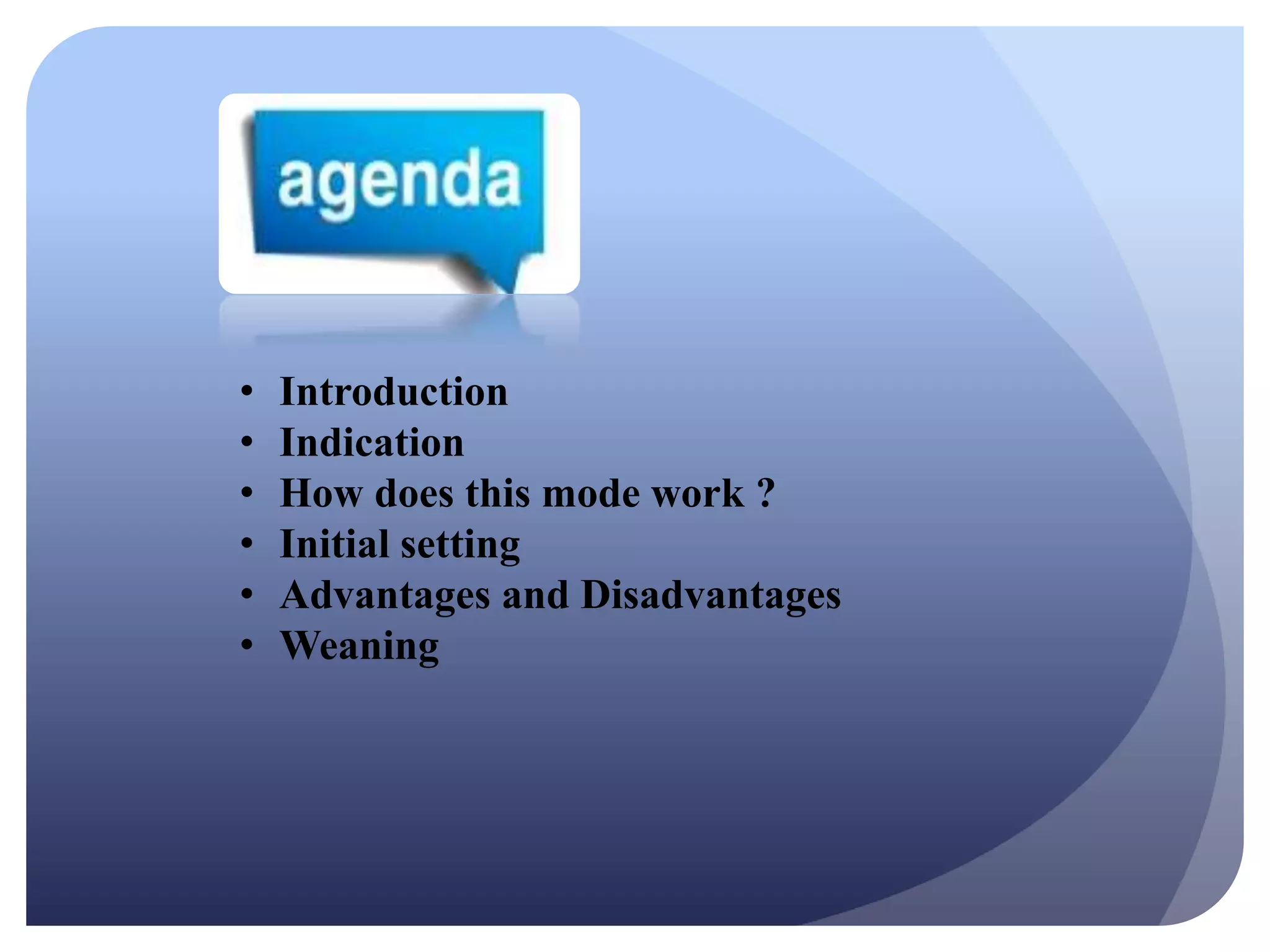 agenda

• Introduction
• Indication
• How does this mode work ?
• Initial setting
• Advantages and Disadvantages
• Weaning